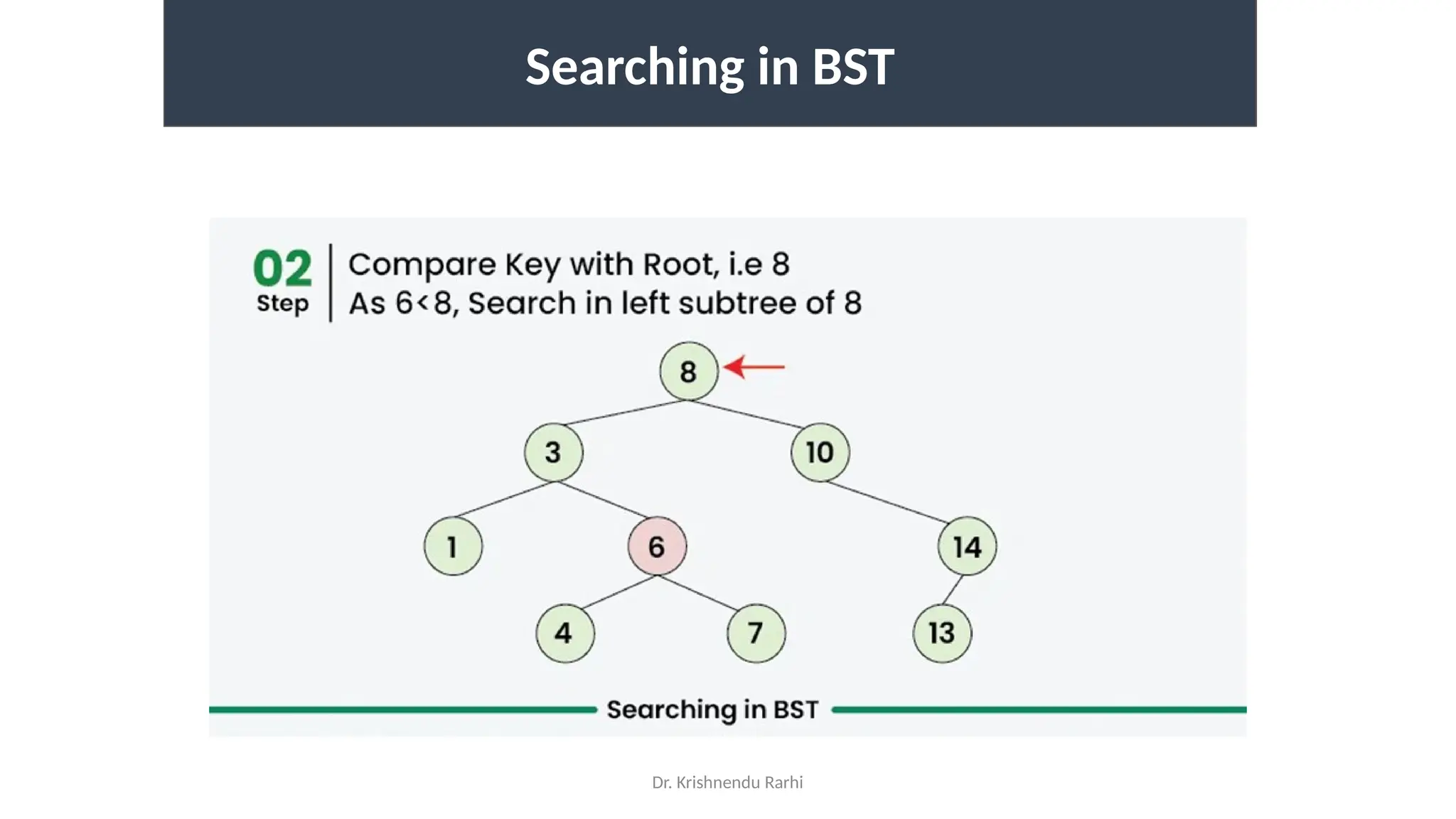 Searching in BST

02
Step

Compare Key with Root, i.e 8
As 6<8, Search in left subtree of 8

8
3
10
1
6
14
4
7
13

Searching in BST

Dr. Krishnendu Rarhi